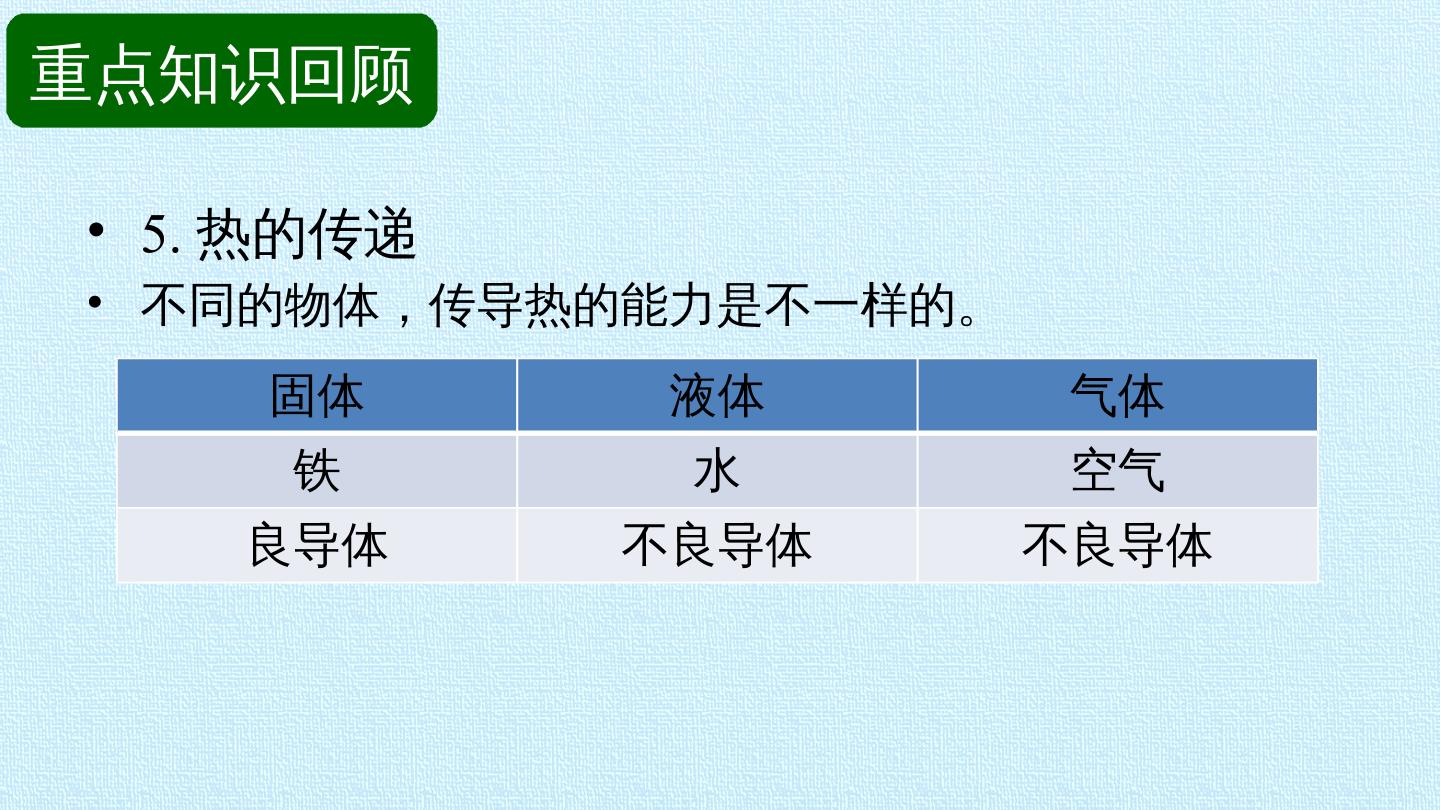 重点知识回顾

• 5. 热的传递
• 不同的物体，传导热的能力是不一样的。

| 固体 | 液体 | 气体 |
|---|---|---|
| 铁 | 水 | 空气 |
| 良导体 | 不良导体 | 不良导体 |